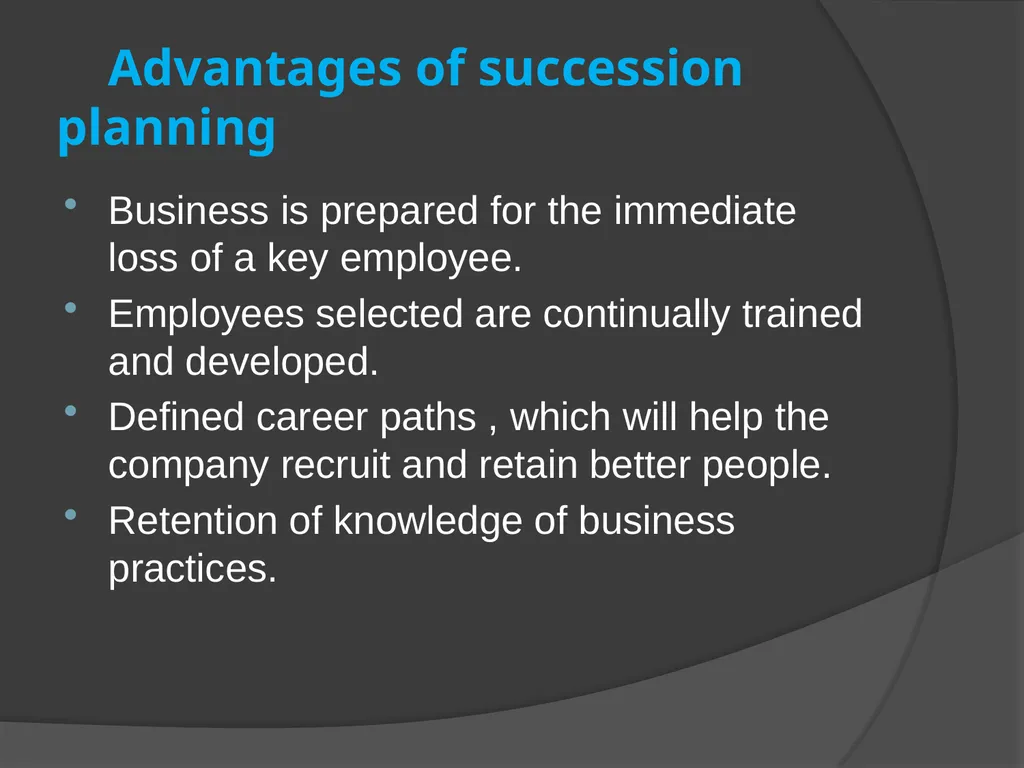 Advantages of succession planning

• Business is prepared for the immediate loss of a key employee.
• Employees selected are continually trained and developed.
• Defined career paths , which will help the company recruit and retain better people.
• Retention of knowledge of business practices.